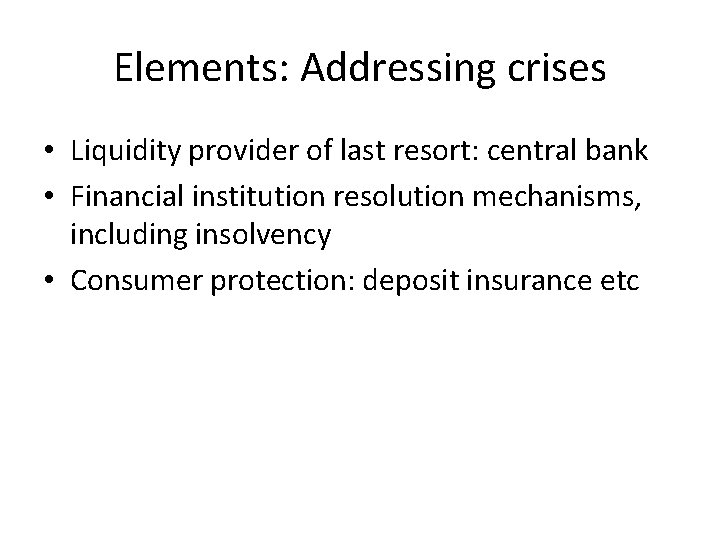 Elements: Addressing crises

• Liquidity provider of last resort: central bank
• Financial institution resolution mechanisms, including insolvency
• Consumer protection: deposit insurance etc